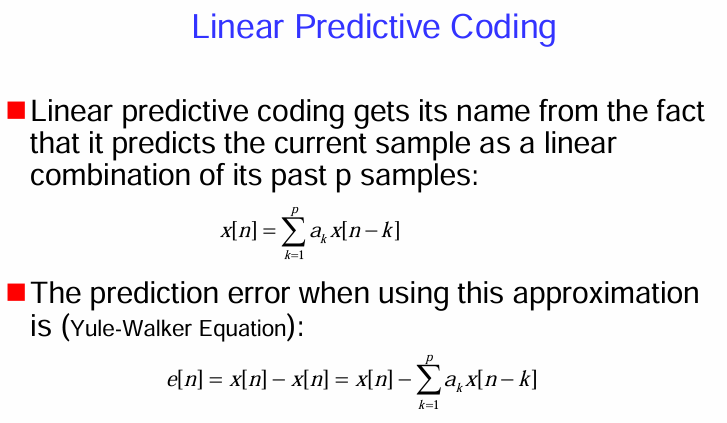 Linear Predictive Coding

Linear predictive coding gets its name from the fact that it predicts the current sample as a linear combination of its past p samples:

$x[n] = \sum_{k=1}^{p} a_k x[n-k]$

The prediction error when using this approximation is (Yule-Walker Equation):

$e[n] = x[n] - x[n] = x[n] - \sum_{k=1}^{p} a_k x[n-k]$